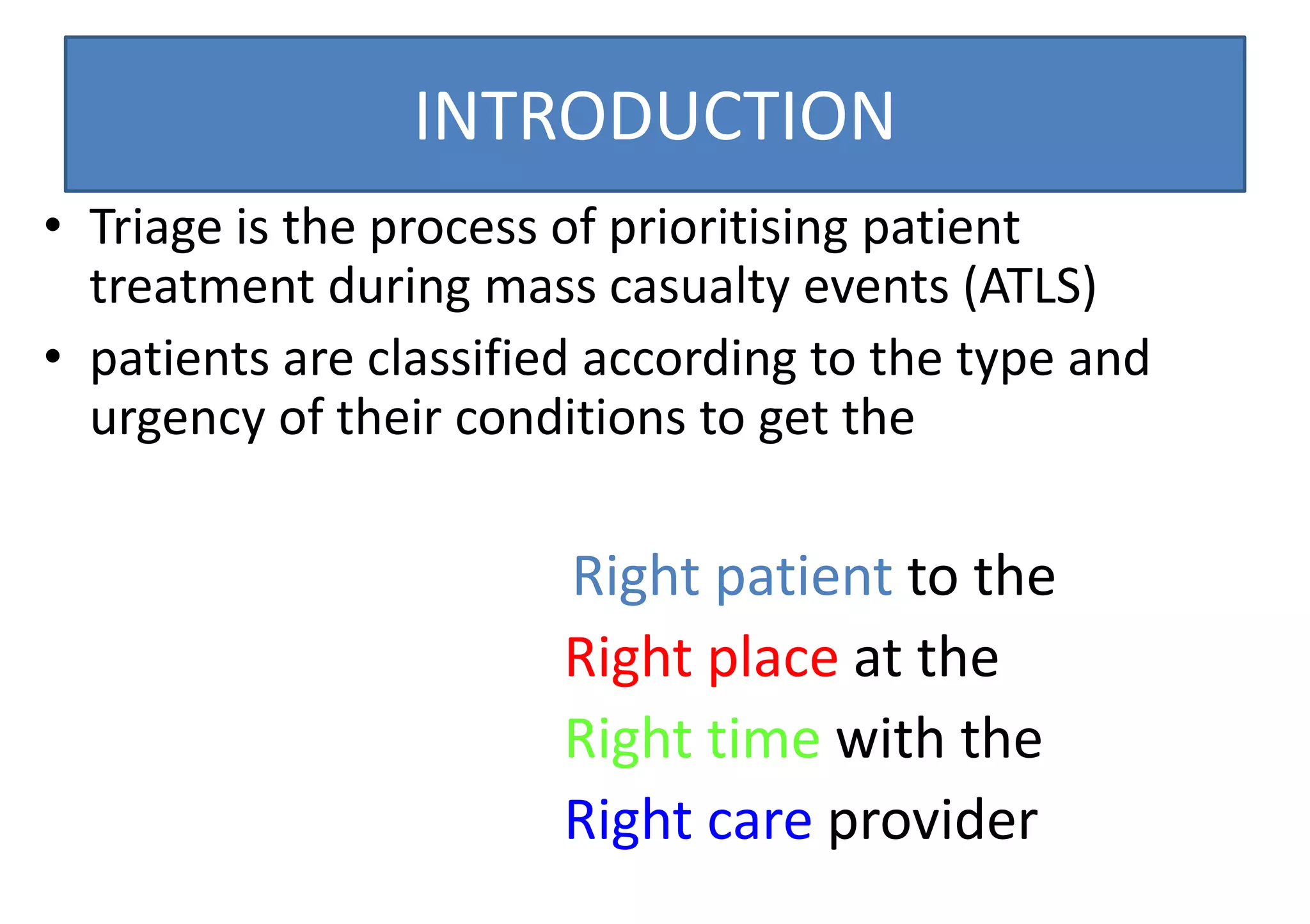 INTRODUCTION

• Triage is the process of prioritising patient treatment during mass casualty events (ATLS)

• patients are classified according to the type and urgency of their conditions to get the

Right patient to the
Right place at the
Right time with the
Right care provider